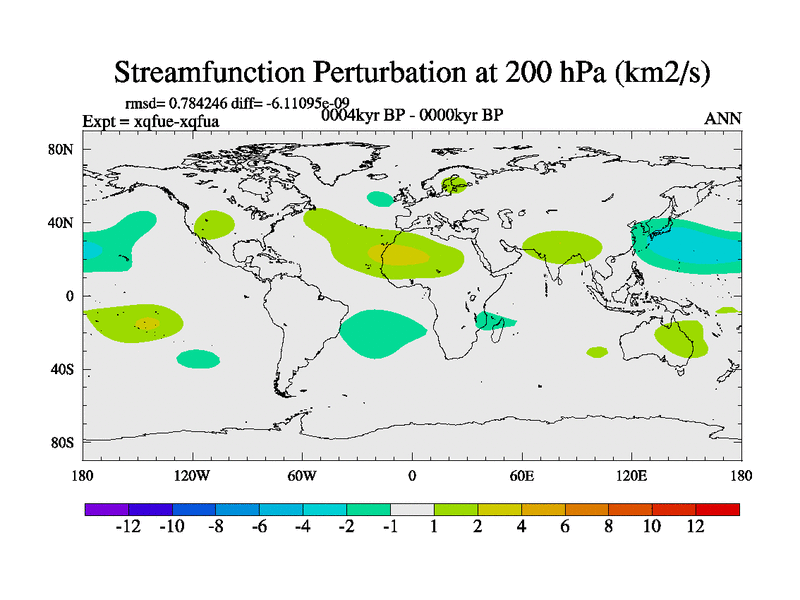 Streamfunction Perturbation at 200 hPa (km2/s)

rmsd= 0.784246 diff= -6.11095e-09
Expt = xqfue-xqfua
0004kyr BP - 0000kyr BP
ANN

80N
40N
0
40S
80S

180
120W
60W
0
60E
120E
180

-12 -10 -8 -6 -4 -2 -1 1 2 4 6 8 10 12